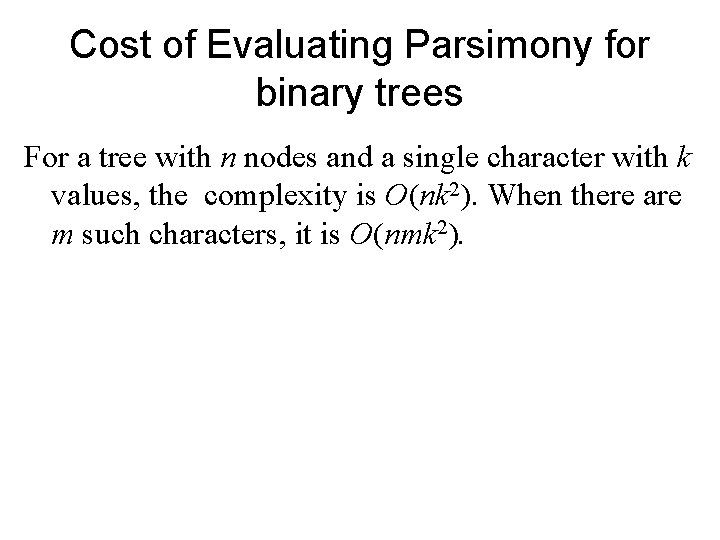 Cost of Evaluating Parsimony for binary trees

For a tree with $n$ nodes and a single character with $k$ values, the complexity is $O(nk^2)$. When there are $m$ such characters, it is $O(nmk^2)$.